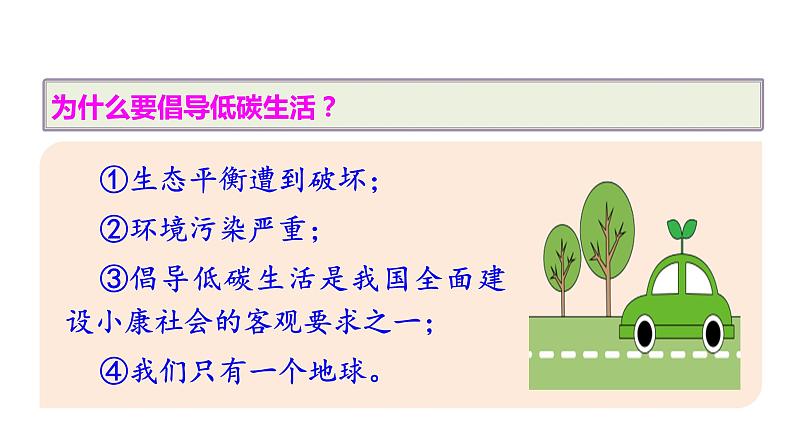 为什么要倡导低碳生活？

①生态平衡遭到破坏；

②环境污染严重；

③倡导低碳生活是我国全面建设小康社会的客观要求之一；

④我们只有一个地球。